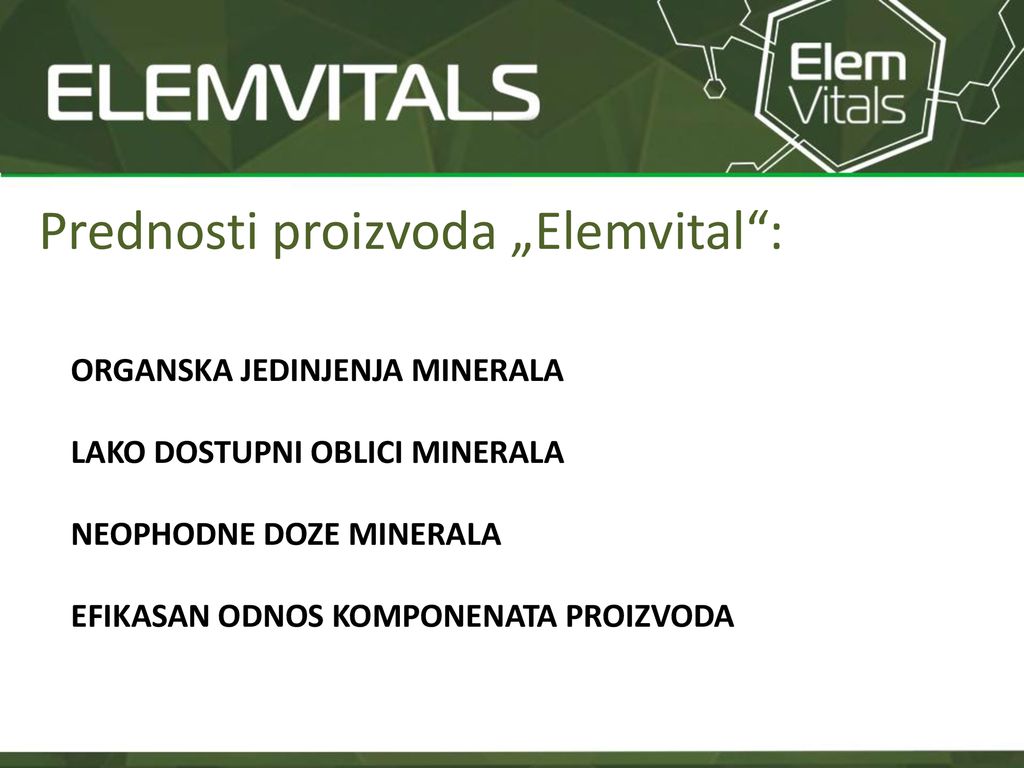 ELEMVITALS

Elem Vitals

Prednosti proizvoda „Elemvital“:

ORGANSKA JEDINJENJA MINERALA

LAKO DOSTUPNI OBLICI MINERALA

NEOPHODNE DOZE MINERALA

EFIKASAN ODNOS KOMPONENATA PROIZVODA